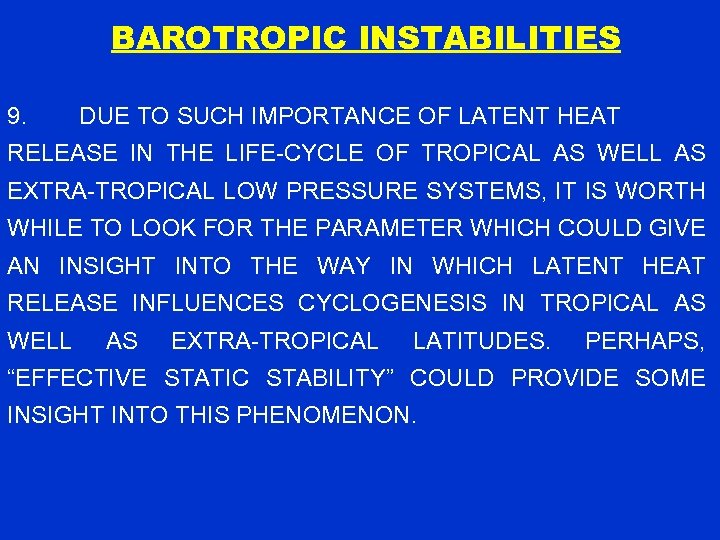 BAROTROPIC INSTABILITIES

9. DUE TO SUCH IMPORTANCE OF LATENT HEAT RELEASE IN THE LIFE-CYCLE OF TROPICAL AS WELL AS EXTRA-TROPICAL LOW PRESSURE SYSTEMS, IT IS WORTH WHILE TO LOOK FOR THE PARAMETER WHICH COULD GIVE AN INSIGHT INTO THE WAY IN WHICH LATENT HEAT RELEASE INFLUENCES CYCLOGENESIS IN TROPICAL AS WELL AS EXTRA-TROPICAL LATITUDES. PERHAPS, “EFFECTIVE STATIC STABILITY” COULD PROVIDE SOME INSIGHT INTO THIS PHENOMENON.